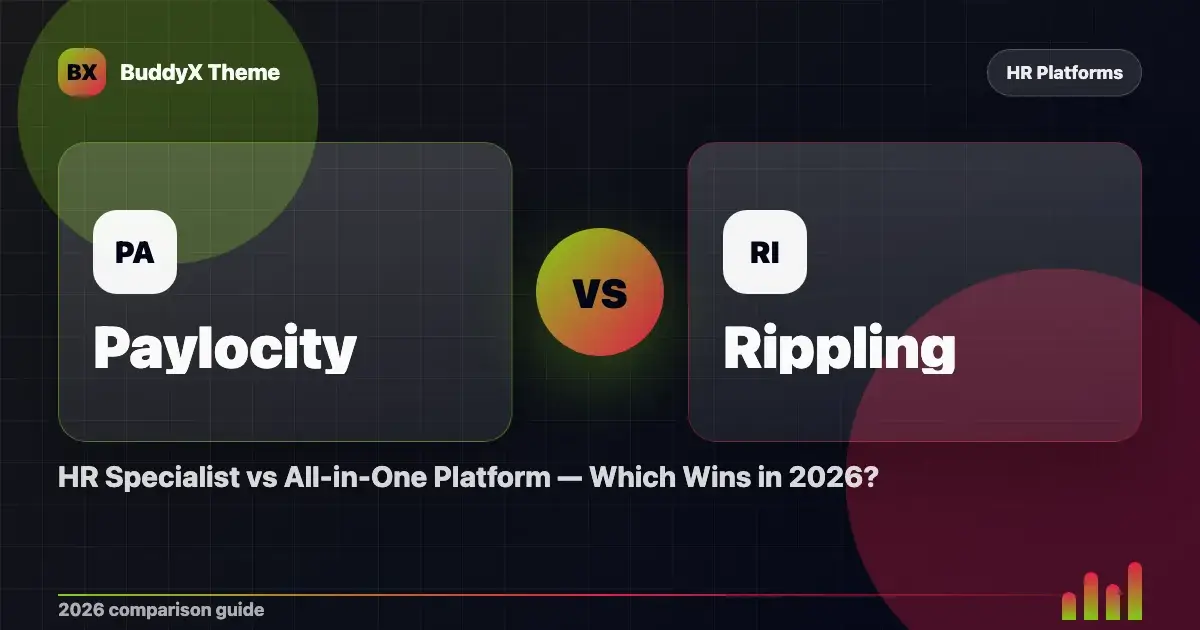 BX BuddyX Theme

HR Platforms

PA
Paylocity

VS

RI
Rippling

HR Specialist vs All-in-One Platform — Which Wins in 2026?

2026 comparison guide